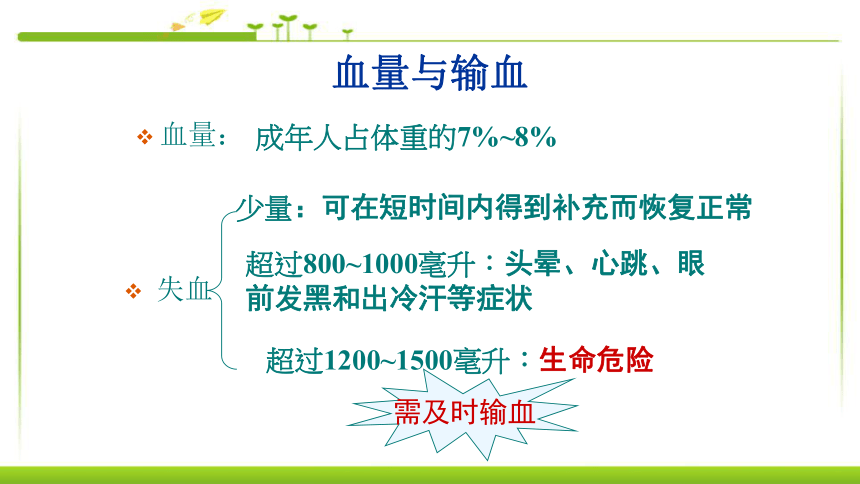 血量与输血

❖ 血量： 成年人占体重的7%~8%

❖ 失血

少量：可在短时间内得到补充而恢复正常

超过800~1000毫升：头晕、心跳、眼前发黑和出冷汗等症状

超过1200~1500毫升：生命危险

需及时输血